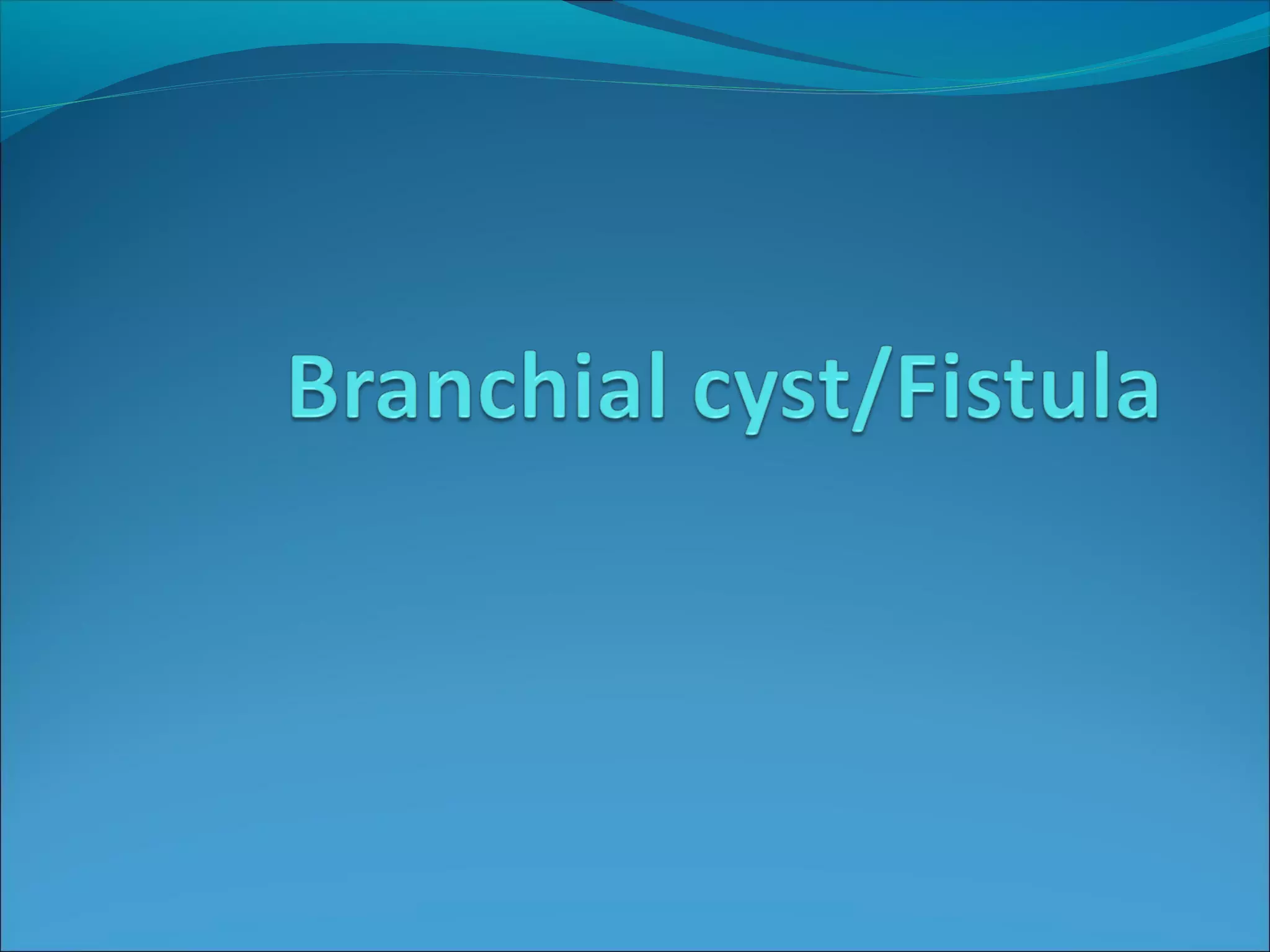 Branchial cyst/Fistula